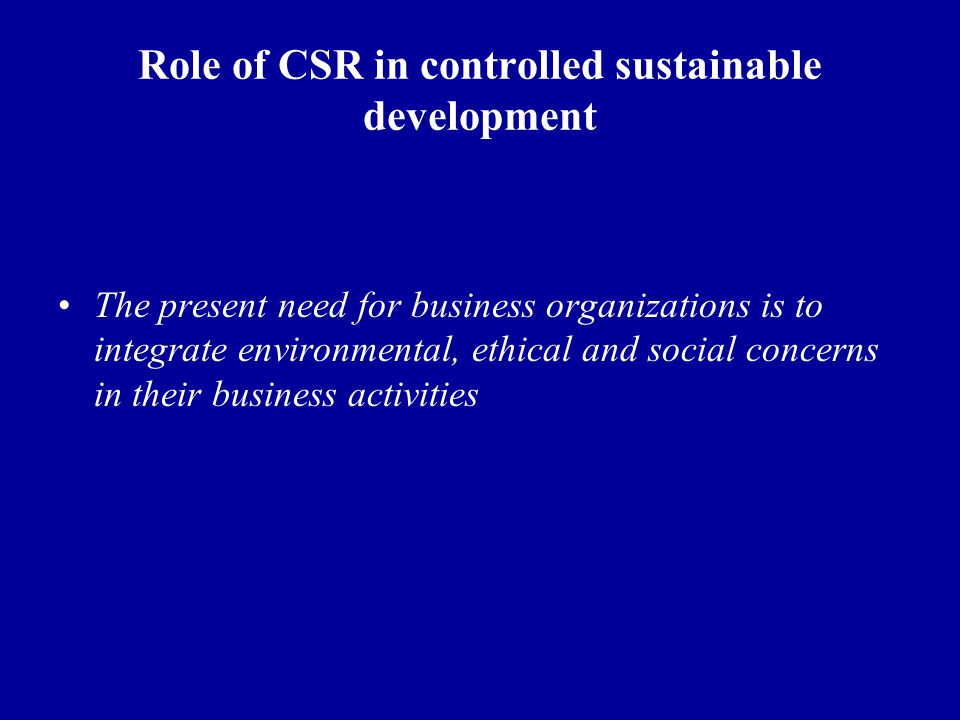 Role of CSR in controlled sustainable development

• The present need for business organizations is to integrate environmental, ethical and social concerns in their business activities